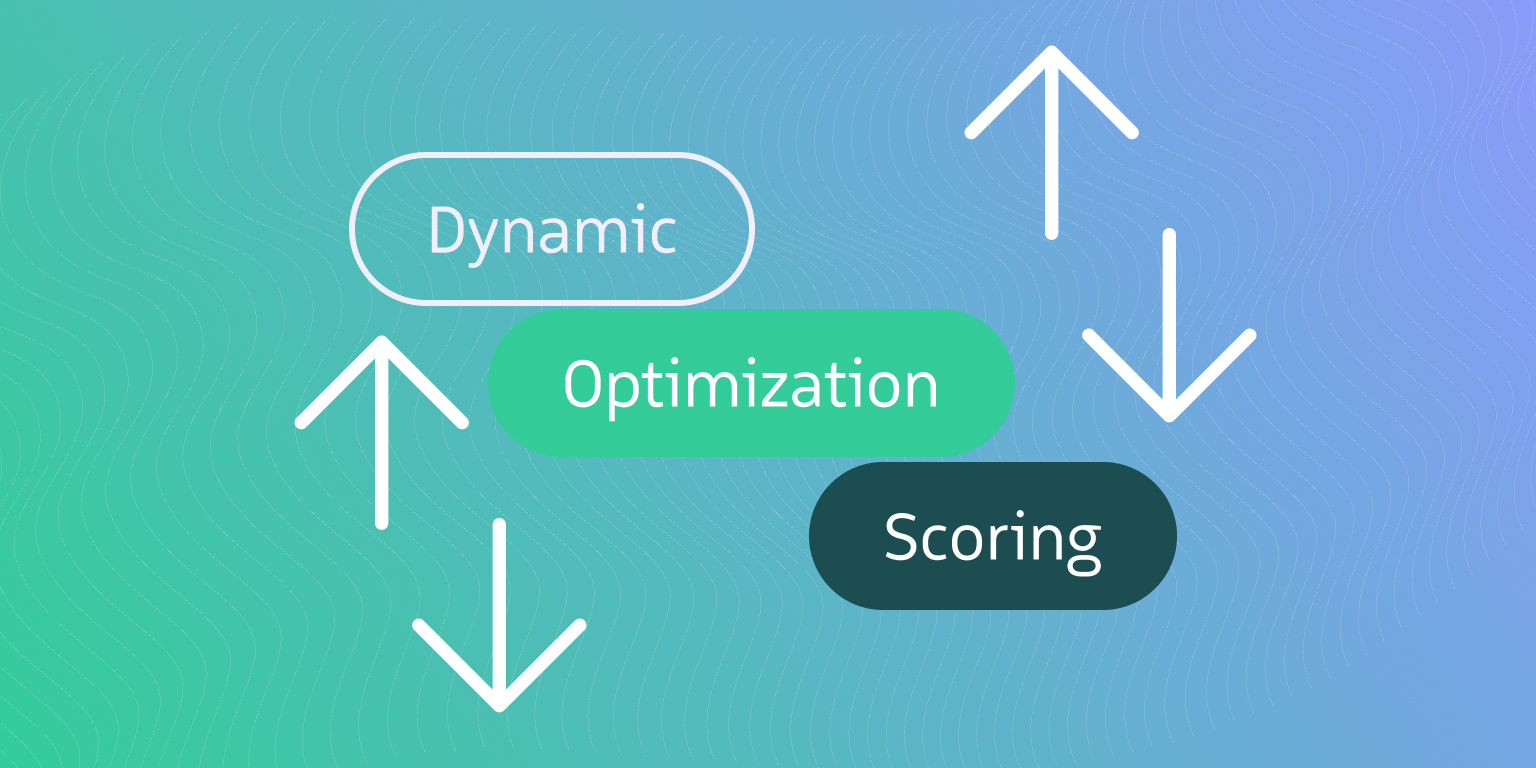 Dynamic
Optimization
Scoring